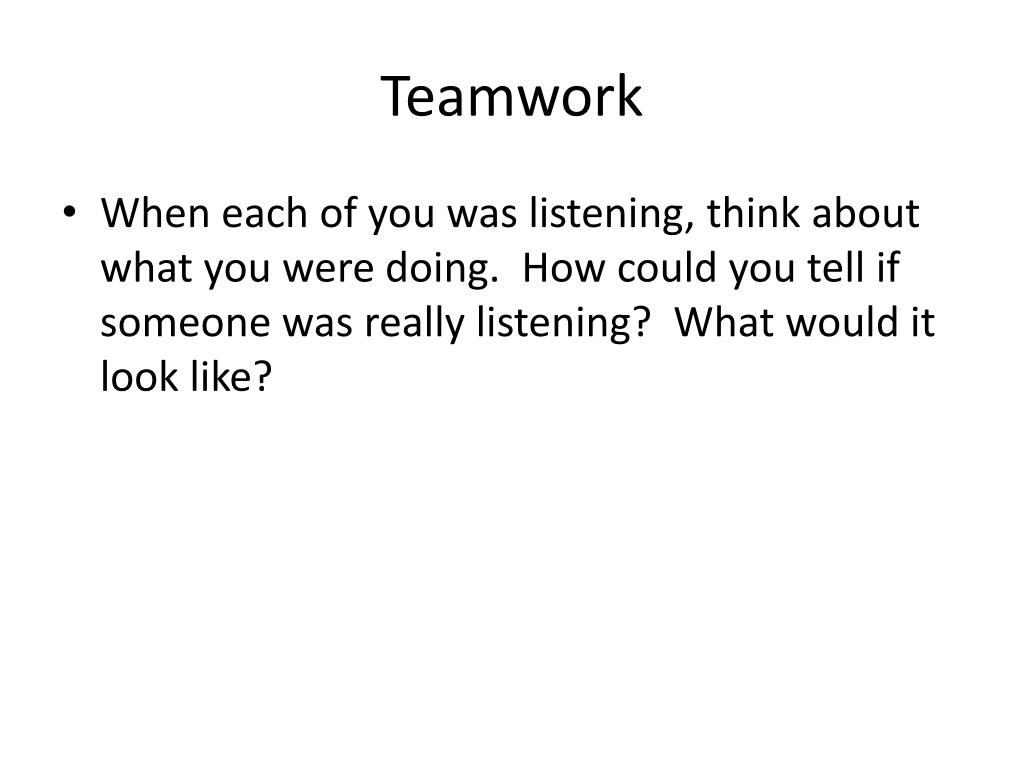 Teamwork

• When each of you was listening, think about what you were doing. How could you tell if someone was really listening? What would it look like?